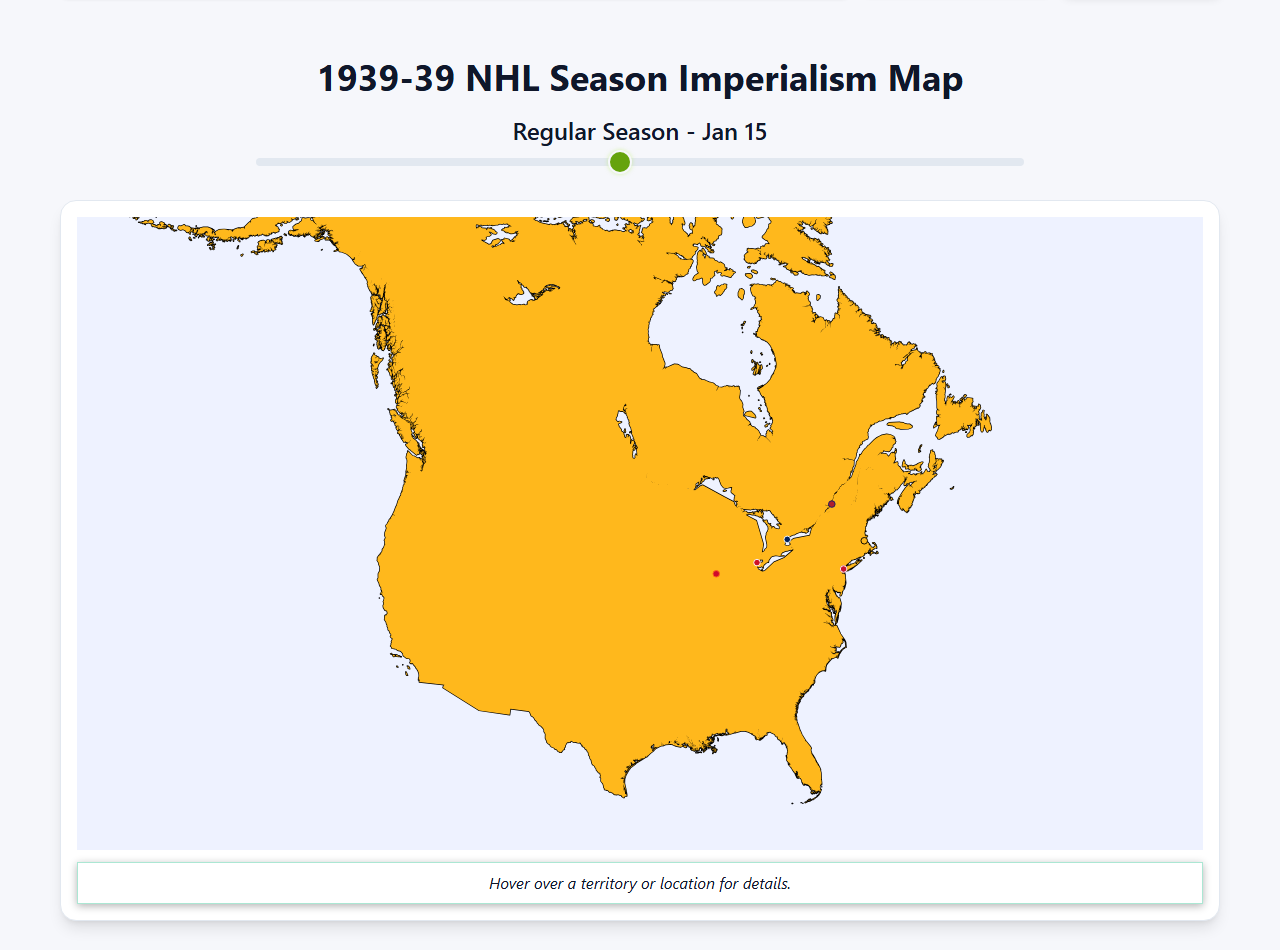 1939-39 NHL Season Imperialism Map

Regular Season - Jan 15

Hover over a territory or location for details.